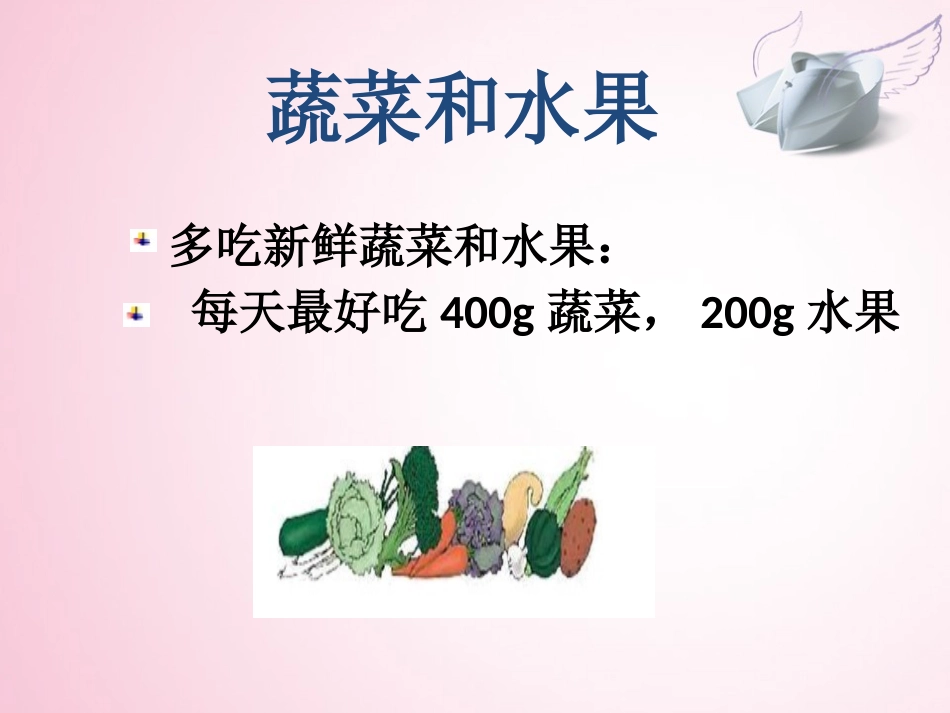 蔬菜和水果

多吃新鲜蔬菜和水果：

每天最好吃 400g 蔬菜， 200g 水果